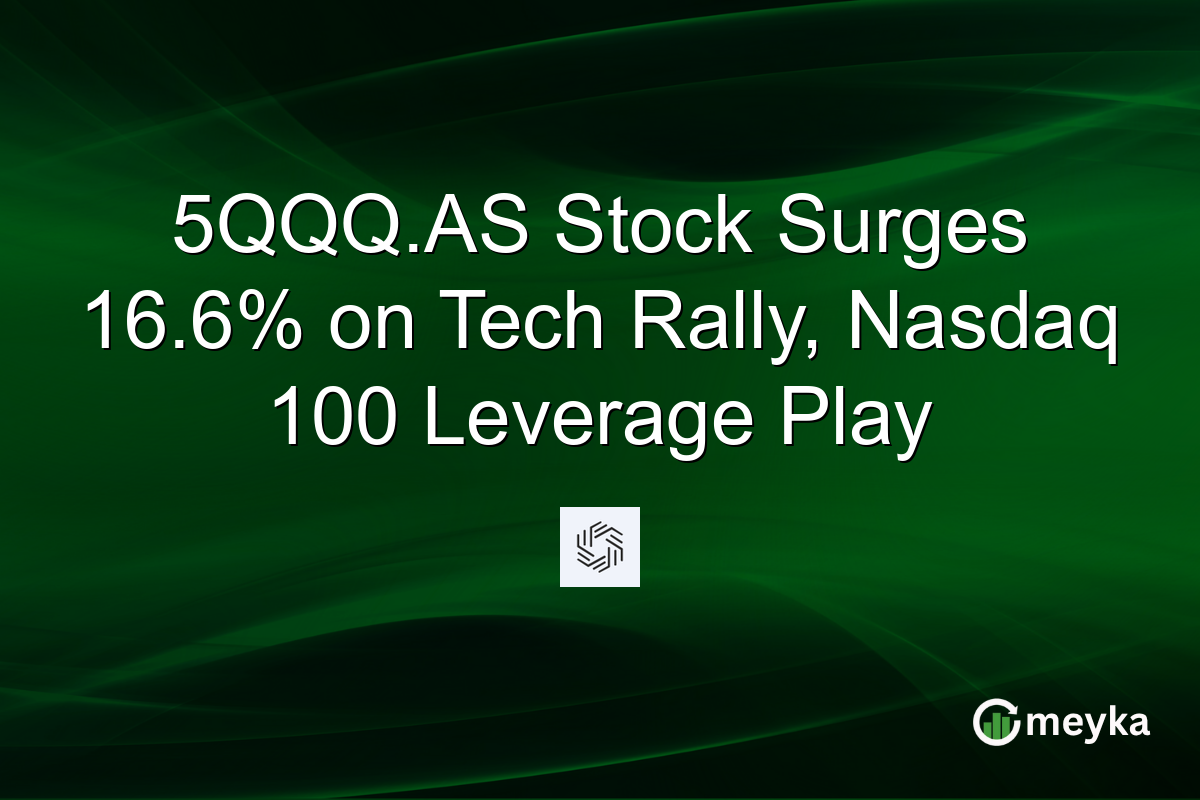 5QQQ.AS Stock Surges 16.6% on Tech Rally, Nasdaq 100 Leverage Play

meyka